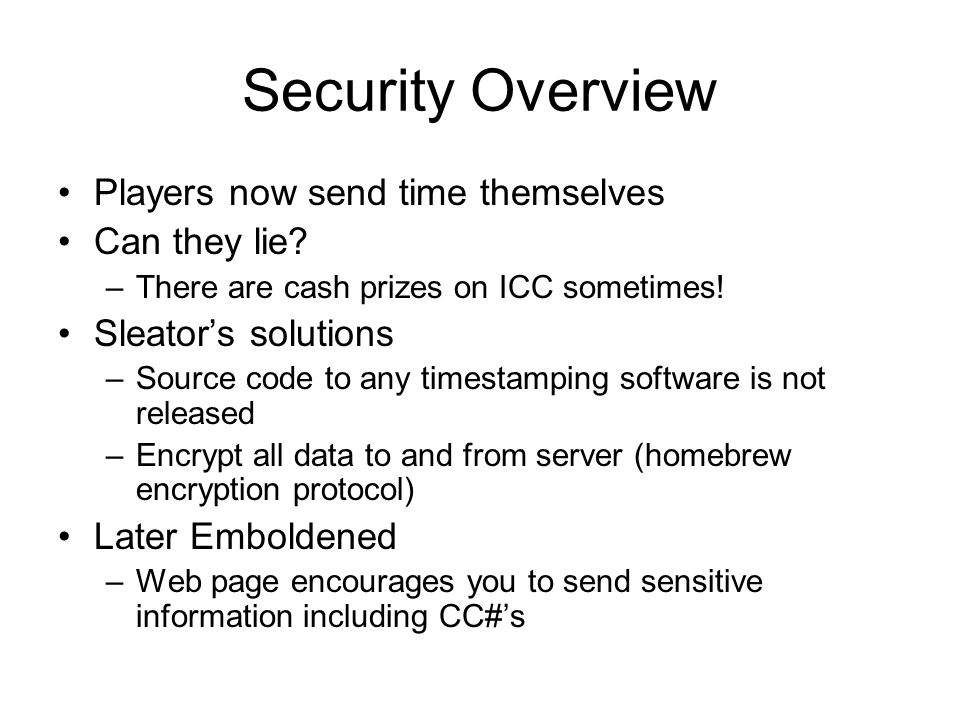 Security Overview

• Players now send time themselves
• Can they lie?
– There are cash prizes on ICC sometimes!
• Sleator’s solutions
– Source code to any timestamping software is not released
– Encrypt all data to and from server (homebrew encryption protocol)
• Later Emboldened
– Web page encourages you to send sensitive information including CC#’s